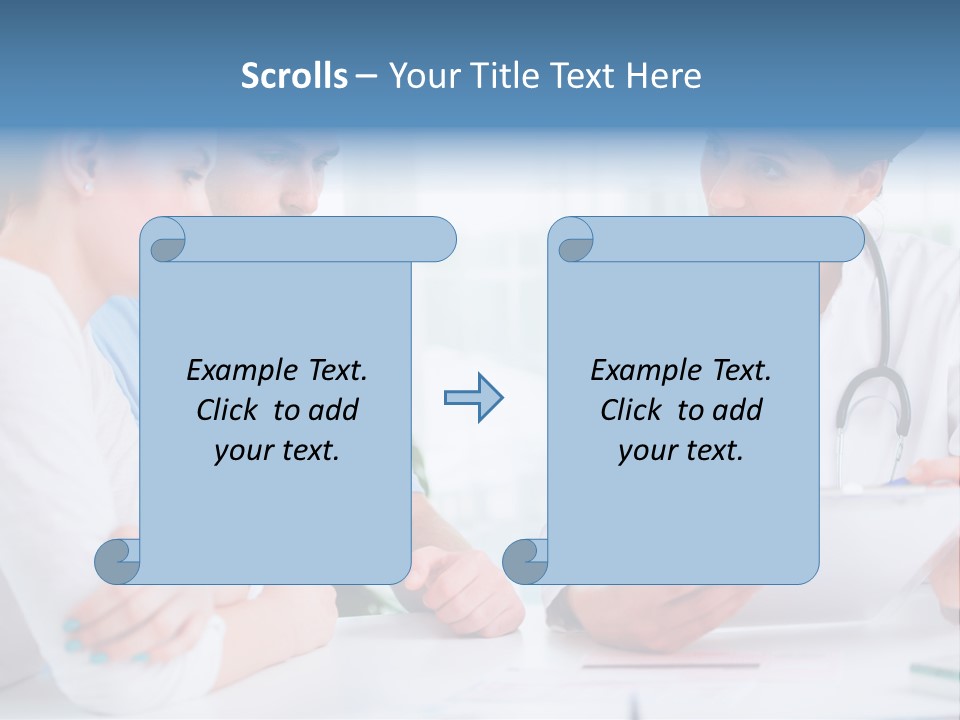 Scrolls – Your Title Text Here

Example Text. Click to add your text.

Example Text. Click to add your text.